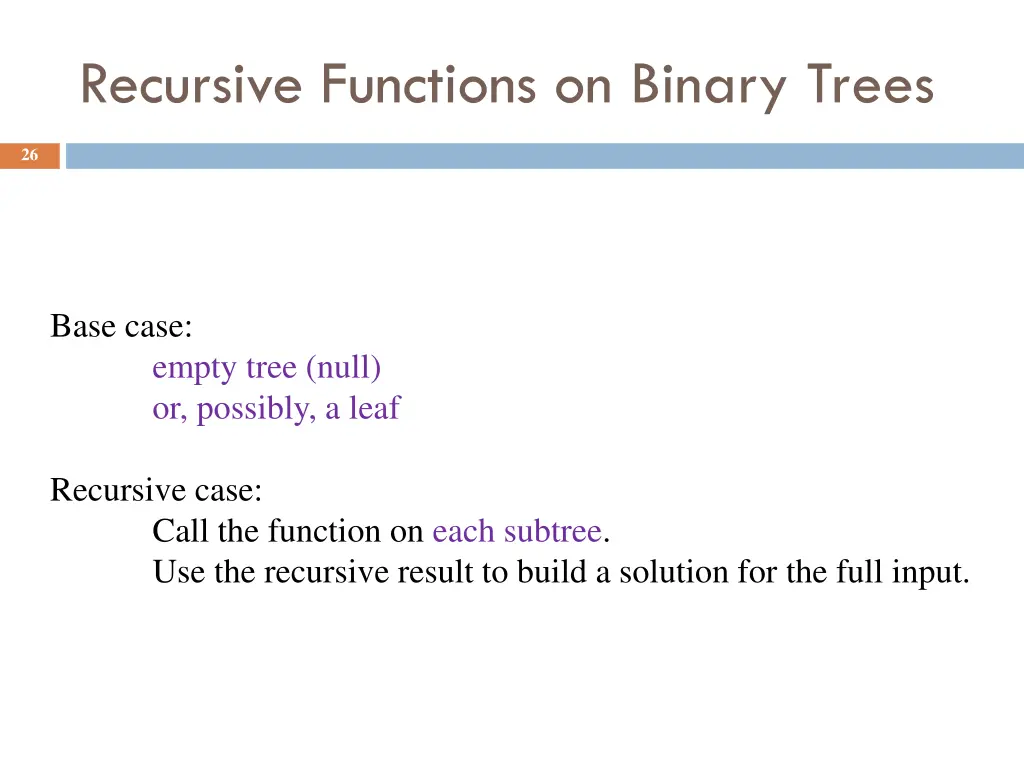 Recursive Functions on Binary Trees

26

Base case:
empty tree (null)
or, possibly, a leaf

Recursive case:
Call the function on each subtree.
Use the recursive result to build a solution for the full input.